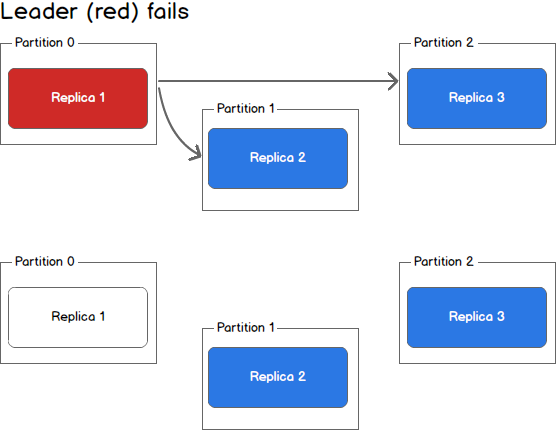 Leader (red) fails

Partition 0
Replica 1

Partition 1
Replica 2

Partition 2
Replica 3

Partition 0
Replica 1

Partition 1
Replica 2

Partition 2
Replica 3